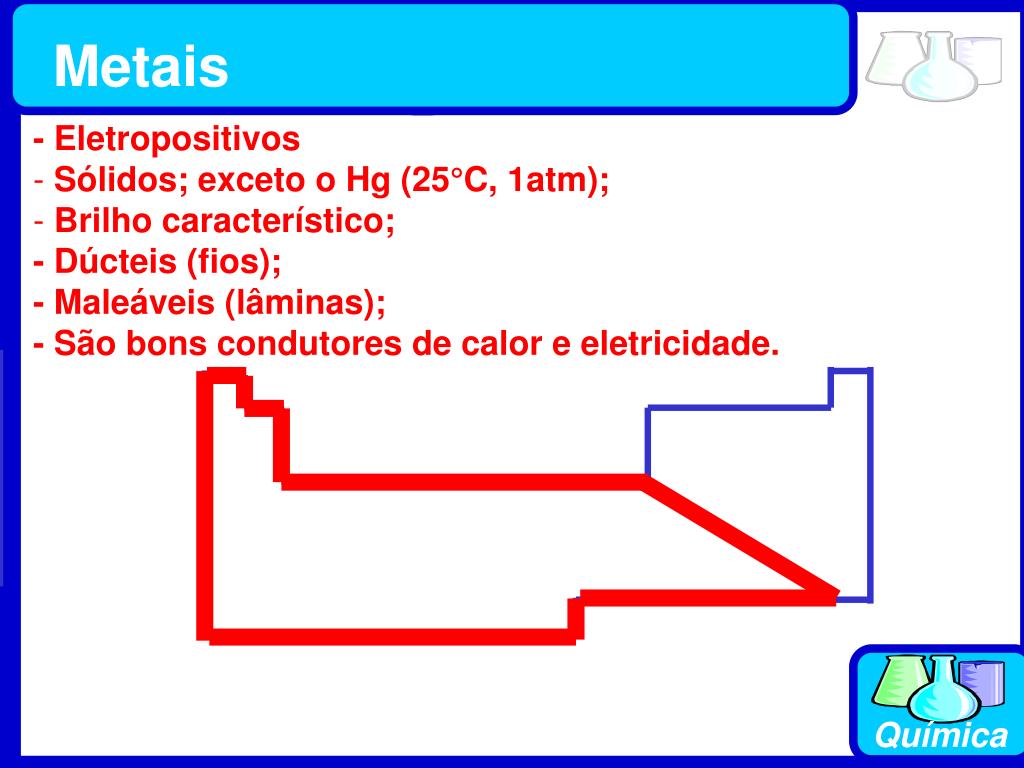 Metais

- Eletropositivos
- Sólidos; exceto o Hg (25°C, 1atm);
- Brilho característico;
- Dúcteis (fios);
- Maleáveis (lâminas);
- São bons condutores de calor e eletricidade.

Química